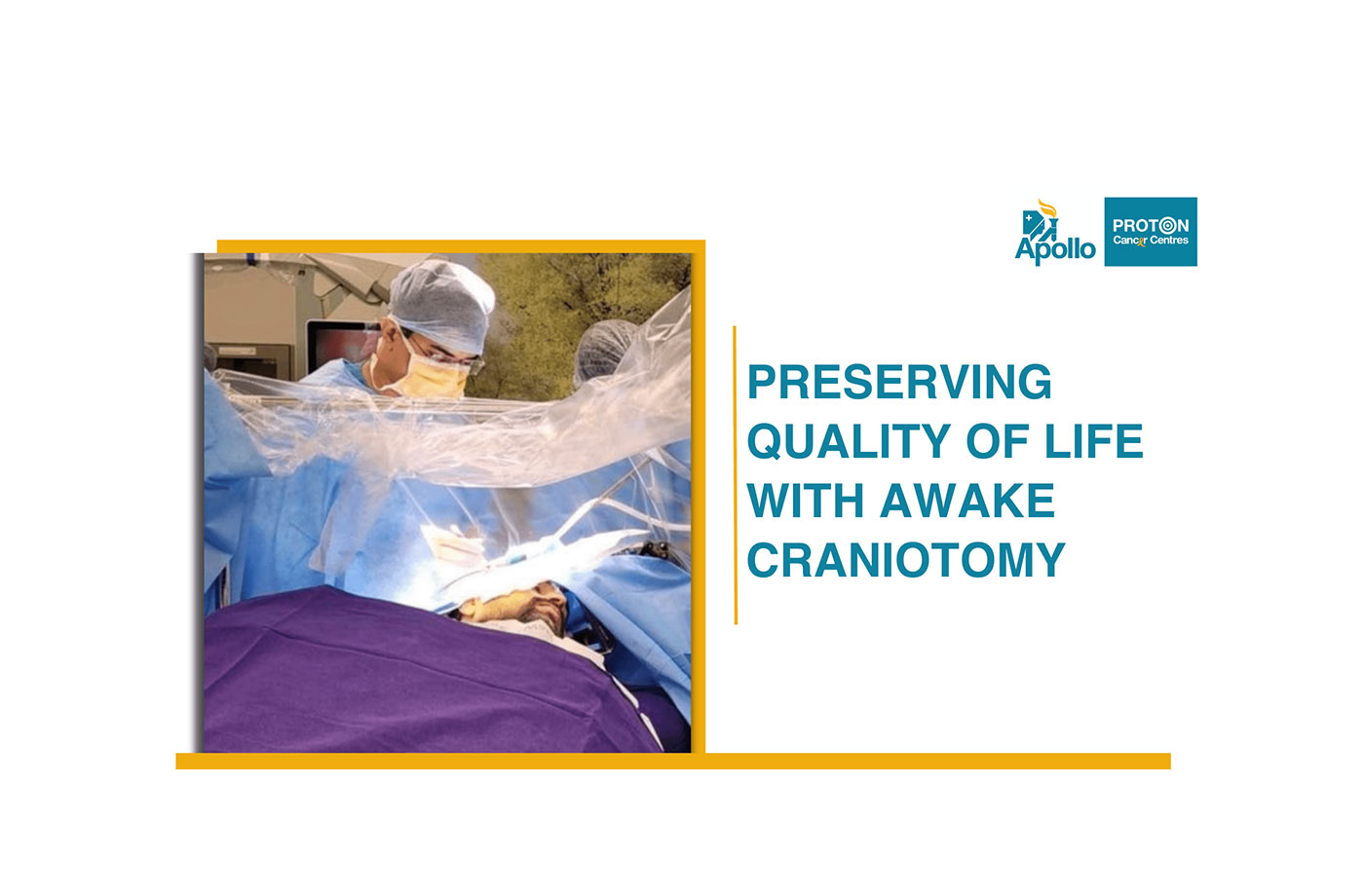 Apollo

PROTON Cancer Centres

PRESERVING QUALITY OF LIFE WITH AWAKE CRANIOTOMY